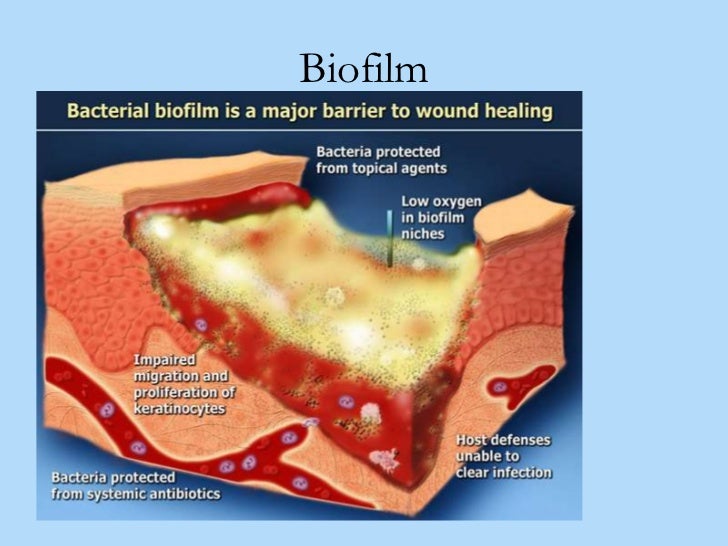 Biofilm

Bacterial biofilm is a major barrier to wound healing

Bacteria protected from topical agents

Low oxygen in biofilm niches

Impaired migration and proliferation of keratinocytes

Host defenses unable to clear infection

Bacteria protected from systemic antibiotics